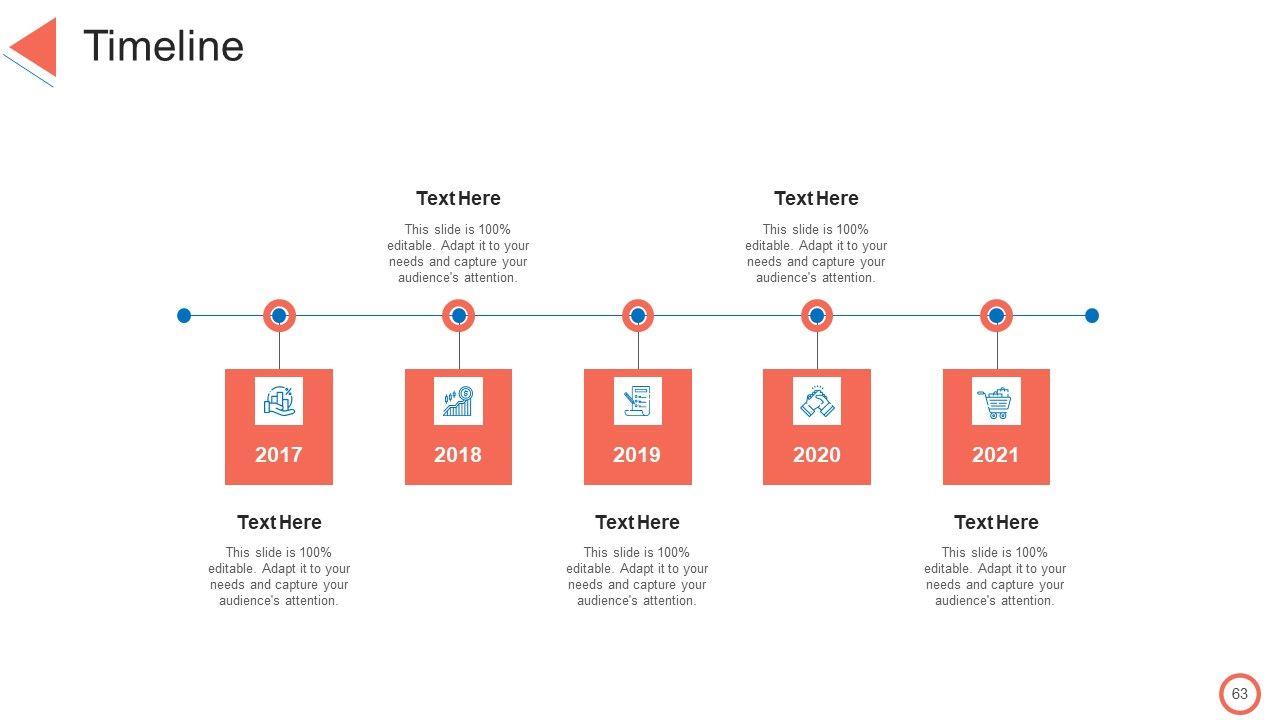 Timeline

Text Here

This slide is 100% editable. Adapt it to your needs and capture your audience's attention.

Text Here

This slide is 100% editable. Adapt it to your needs and capture your audience's attention.

2017

2018

2019

2020

2021

Text Here

This slide is 100% editable. Adapt it to your needs and capture your audience's attention.

Text Here

This slide is 100% editable. Adapt it to your needs and capture your audience's attention.

Text Here

This slide is 100% editable. Adapt it to your needs and capture your audience's attention.

63